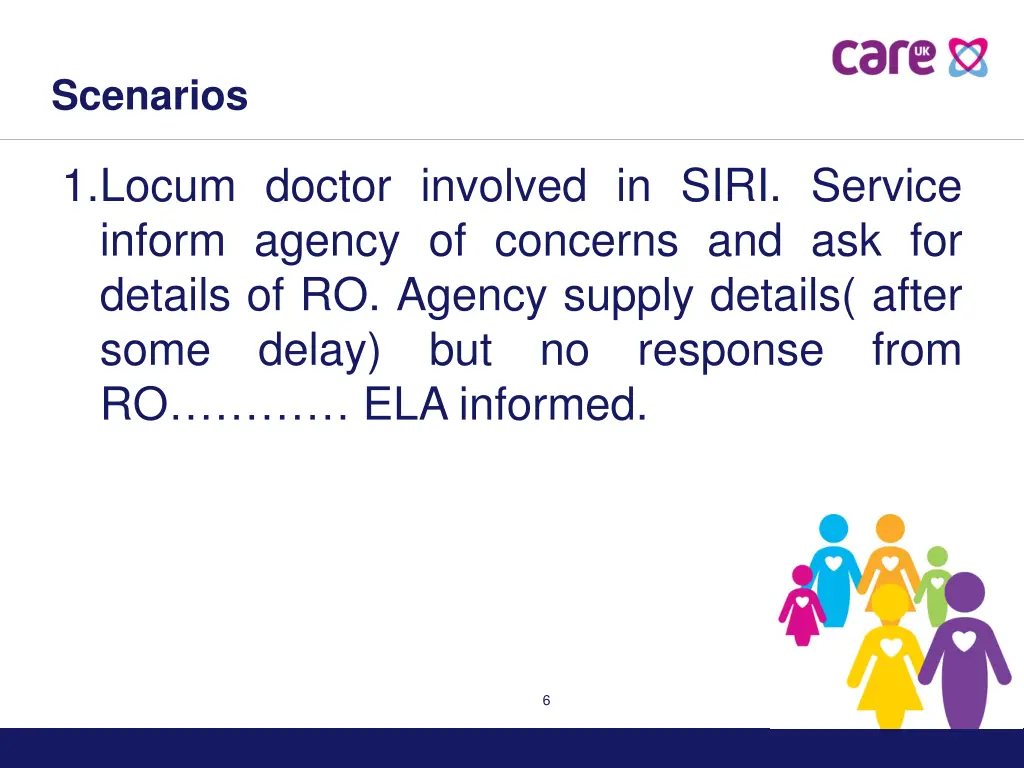 care UK

Scenarios

1.Locum doctor involved in SIRI. Service inform agency of concerns and ask for details of RO. Agency supply details( after some delay) but no response from RO………… ELA informed.

6